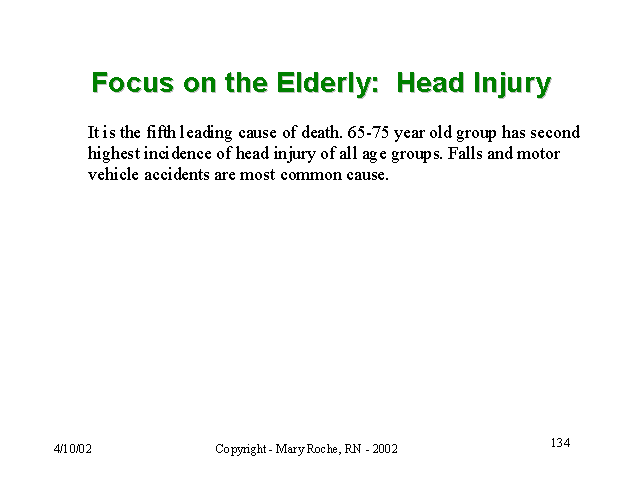 Focus on the Elderly: Head Injury

It is the fifth leading cause of death. 65-75 year old group has second highest incidence of head injury of all age groups. Falls and motor vehicle accidents are most common cause.

4/10/02

Copyright - Mary Roche, RN - 2002

134